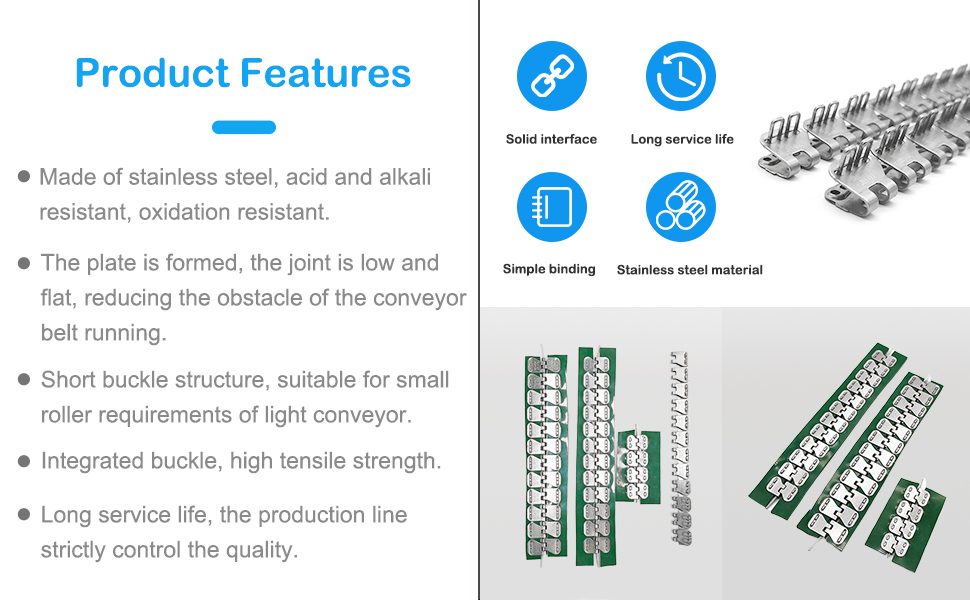 Product Features

● Made of stainless steel, acid and alkali resistant, oxidation resistant.

● The plate is formed, the joint is low and flat, reducing the obstacle of the conveyor belt running.

● Short buckle structure, suitable for small roller requirements of light conveyor.

● Integrated buckle, high tensile strength.

● Long service life, the production line strictly control the quality.

Solid interface

Long service life

Simple binding

Stainless steel material